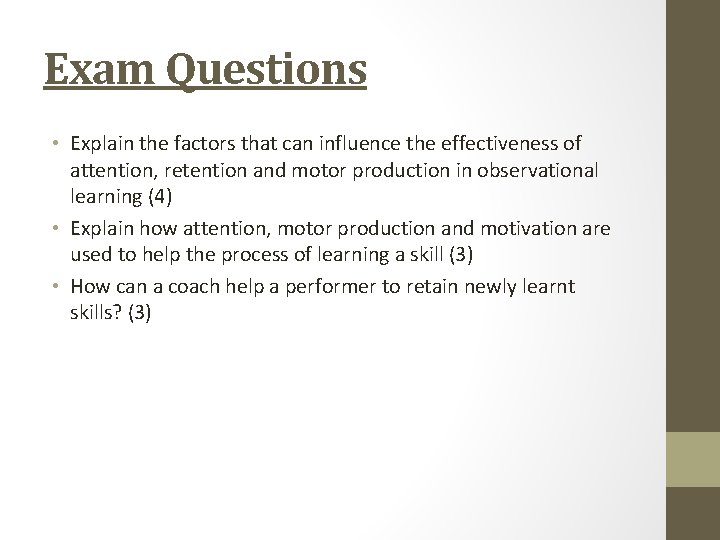 Exam Questions

• Explain the factors that can influence the effectiveness of attention, retention and motor production in observational learning (4)
• Explain how attention, motor production and motivation are used to help the process of learning a skill (3)
• How can a coach help a performer to retain newly learnt skills? (3)